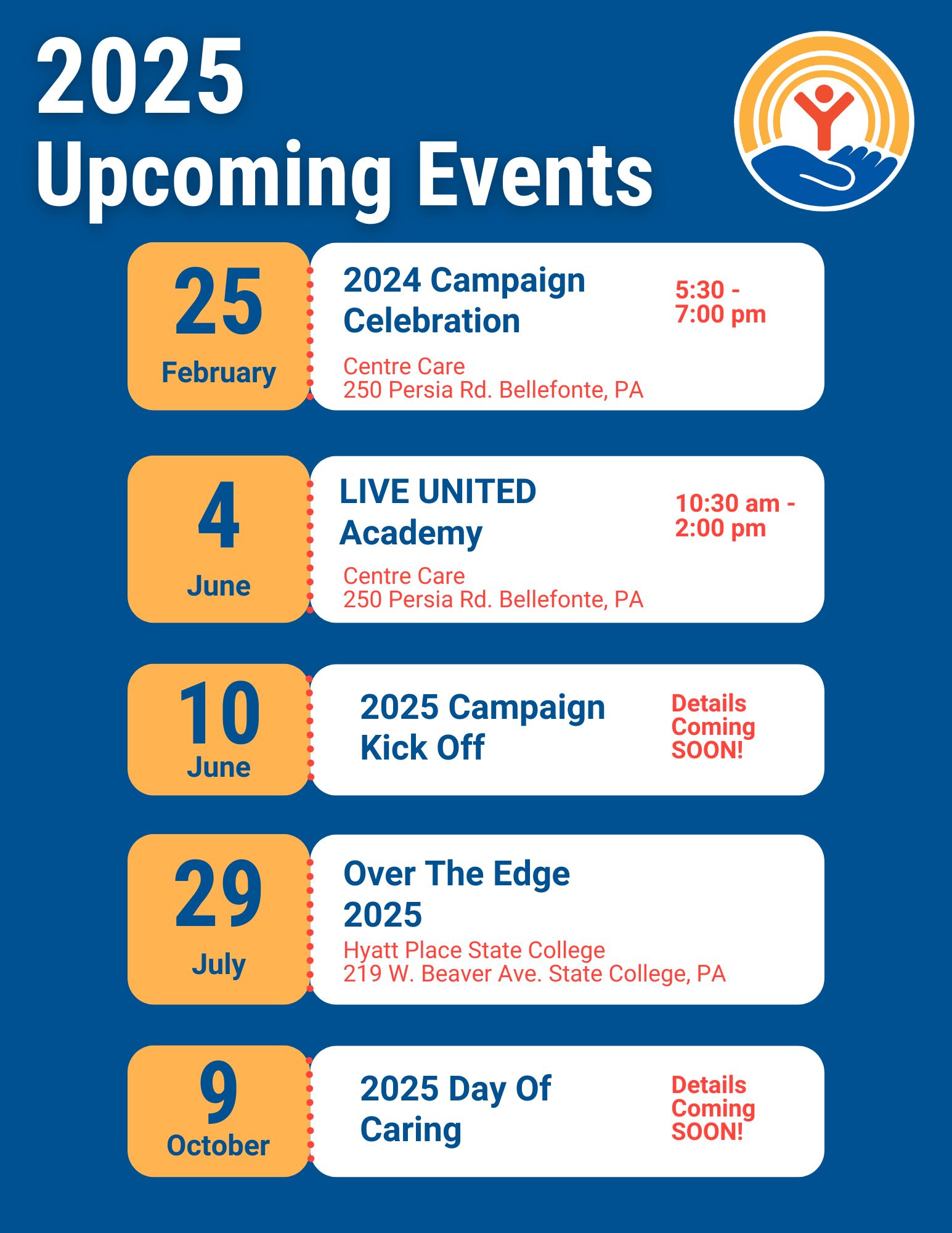 2025
Upcoming Events

25
February

2024 Campaign Celebration

5:30 - 7:00 pm

Centre Care
250 Persia Rd. Bellefonte, PA

4
June

LIVE UNITED Academy

10:30 am - 2:00 pm

Centre Care
250 Persia Rd. Bellefonte, PA

10
June

2025 Campaign Kick Off

Details Coming SOON!

29
July

Over The Edge 2025

Hyatt Place State College
219 W. Beaver Ave. State College, PA

9
October

2025 Day Of Caring

Details Coming SOON!